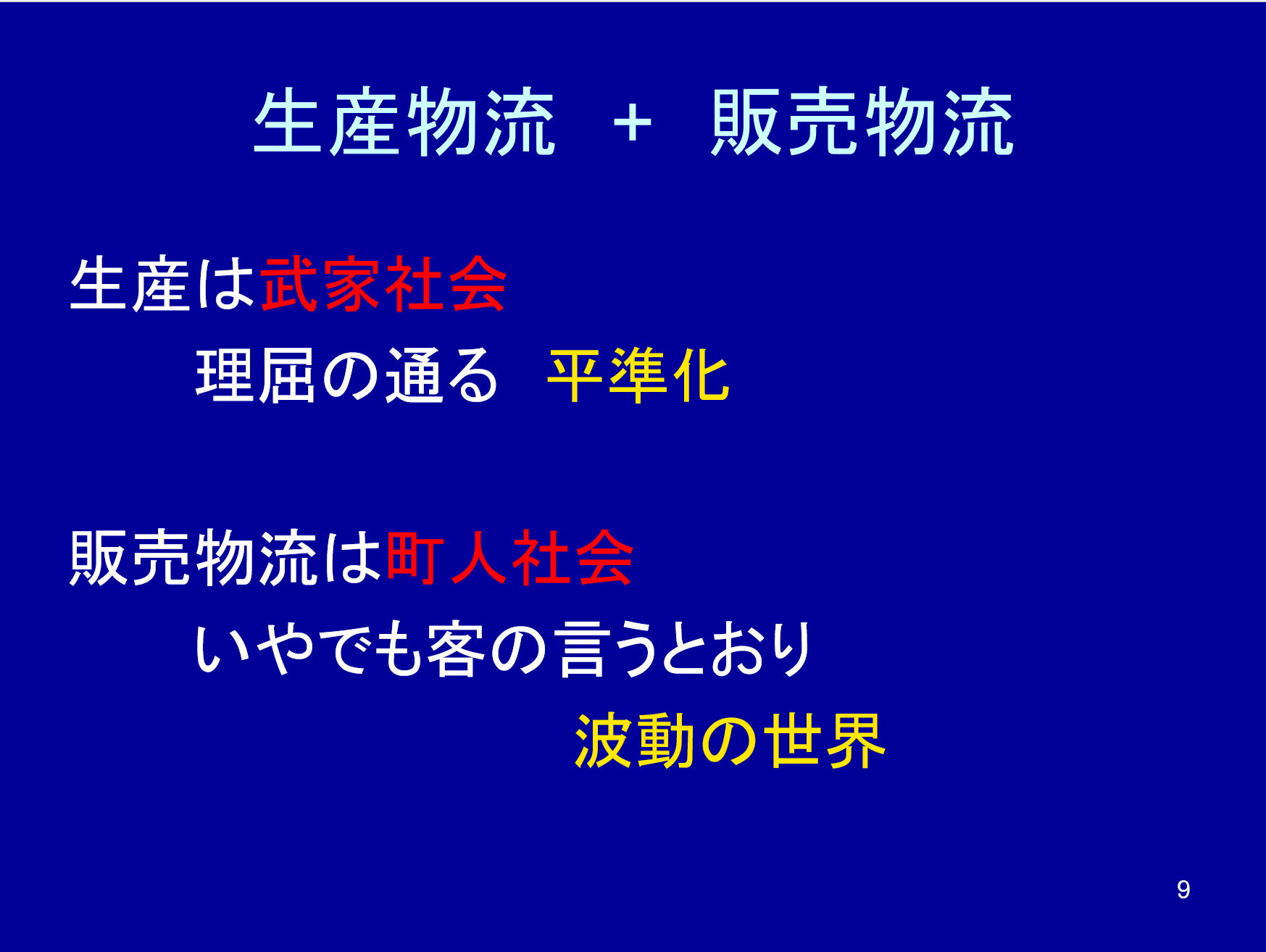 生産物流 ＋ 販売物流

生産は武家社会

理屈の通る 平準化

販売物流は町人社会

いやでも客の言うとおり

波動の世界

9